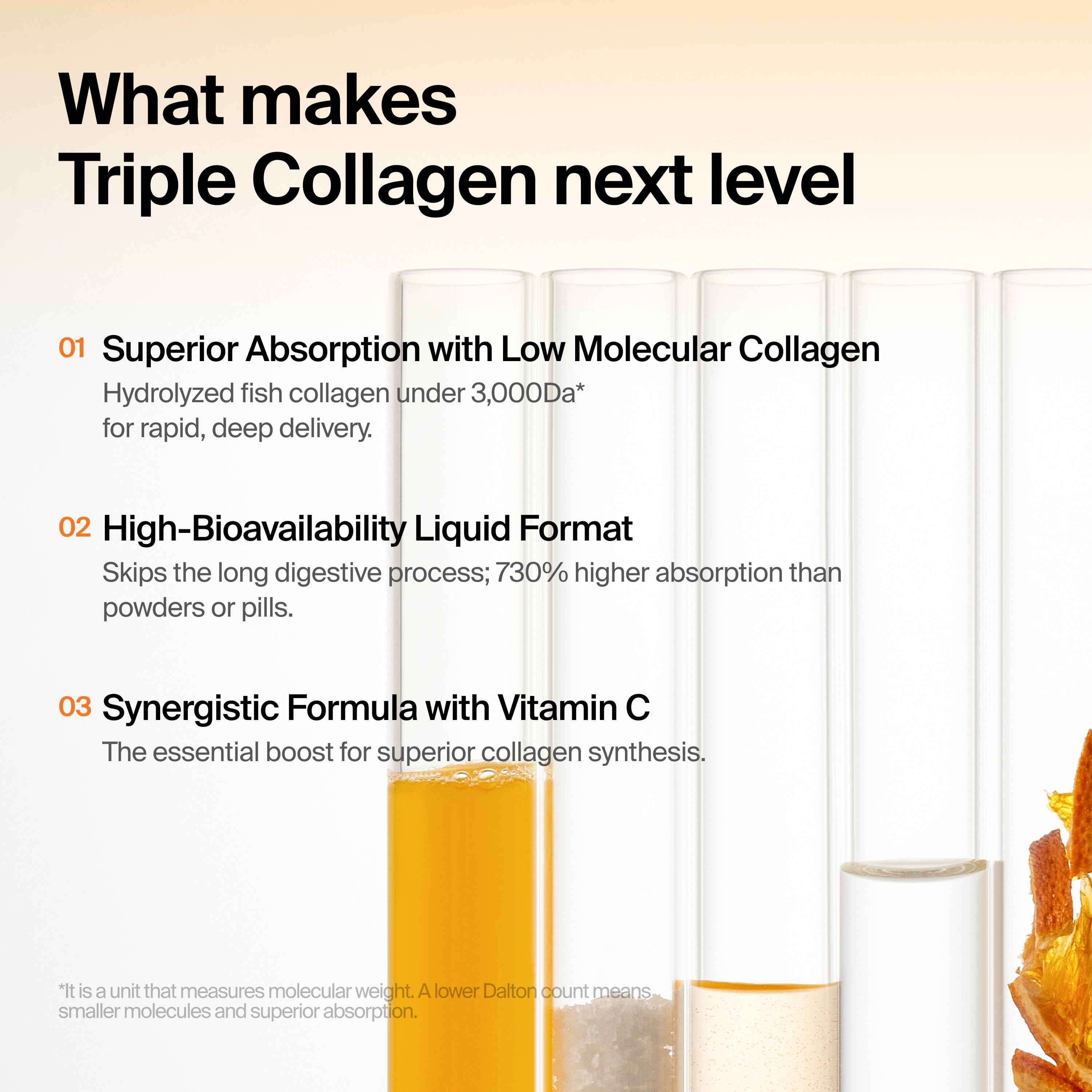 What makes
Triple Collagen next level

01 Superior Absorption with Low Molecular Collagen
Hydrolyzed fish collagen under 3,000Da*
for rapid, deep delivery.

02 High-Bioavailability Liquid Format
Skips the long digestive process; 730% higher absorption than powders or pills.

03 Synergistic Formula with Vitamin C
The essential boost for superior collagen synthesis.

*It is a unit that measures molecular weight. A lower Dalton count means smaller molecules and superior absorption.